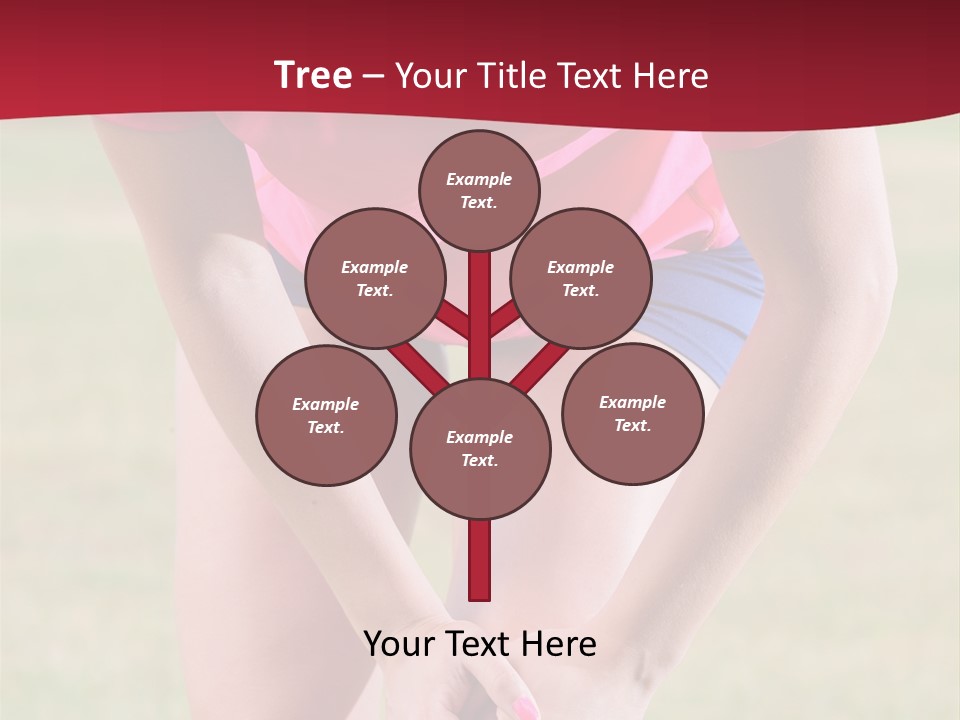 Tree – Your Title Text Here

Example Text.

Example Text.

Example Text.

Example Text.

Example Text.

Example Text.

Your Text Here